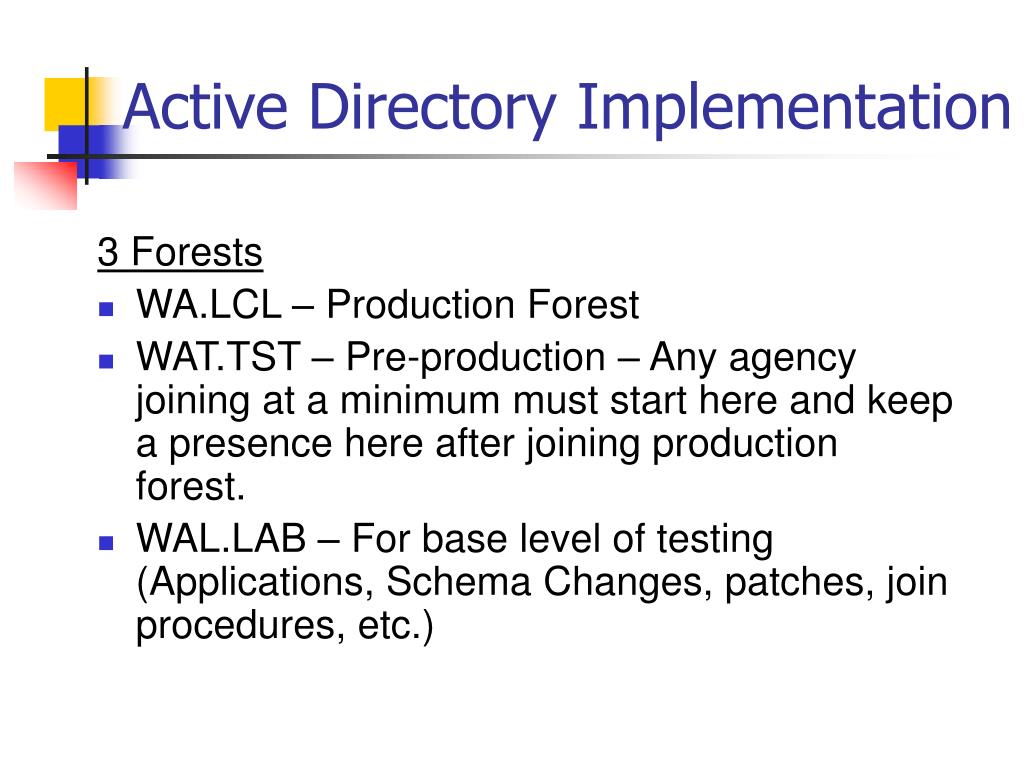 Active Directory Implementation

3 Forests

- WA.LCL – Production Forest
- WAT.TST – Pre-production – Any agency joining at a minimum must start here and keep a presence here after joining production forest.
- WAL.LAB – For base level of testing (Applications, Schema Changes, patches, join procedures, etc.)